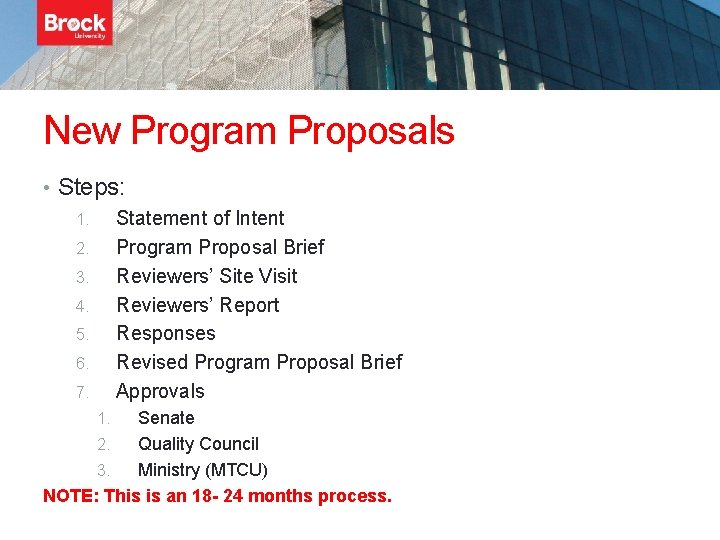 Brock University

New Program Proposals

• Steps:

1. Statement of Intent
2. Program Proposal Brief
3. Reviewers' Site Visit
4. Reviewers' Report
5. Responses
6. Revised Program Proposal Brief
7. Approvals
   1. Senate
   2. Quality Council
   3. Ministry (MTCU)

NOTE: This is an 18- 24 months process.